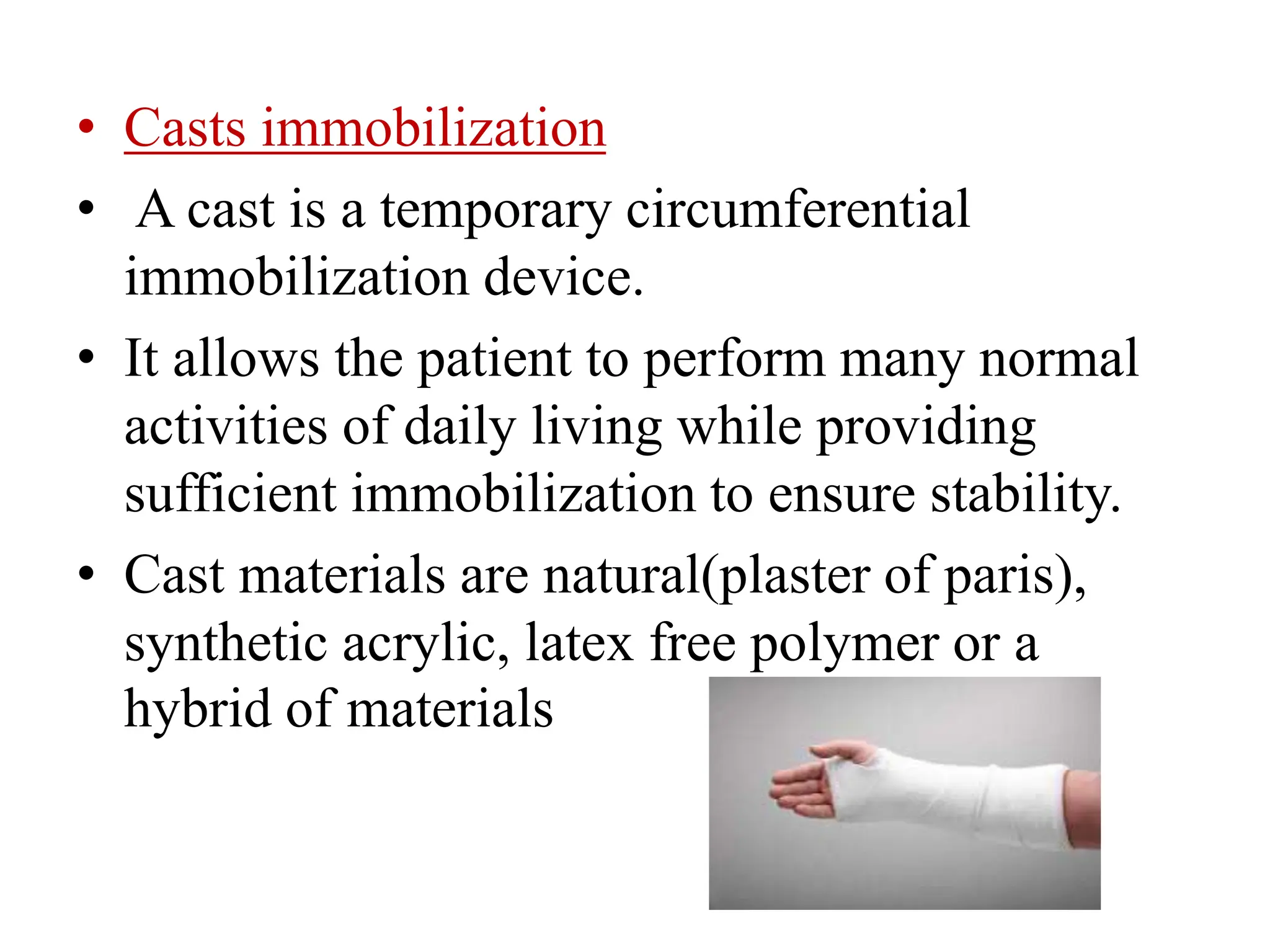 • Casts immobilization

• A cast is a temporary circumferential immobilization device.

• It allows the patient to perform many normal activities of daily living while providing sufficient immobilization to ensure stability.

• Cast materials are natural(plaster of paris), synthetic acrylic, latex free polymer or a hybrid of materials